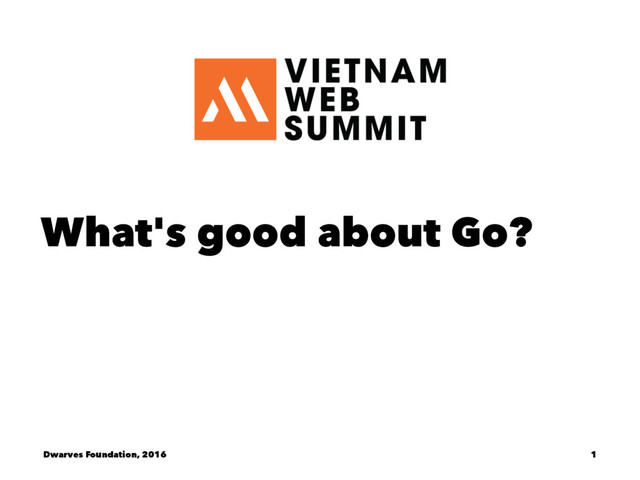 VIETNAM
WEB
SUMMIT

What's good about Go?

Dwarves Foundation, 2016

1